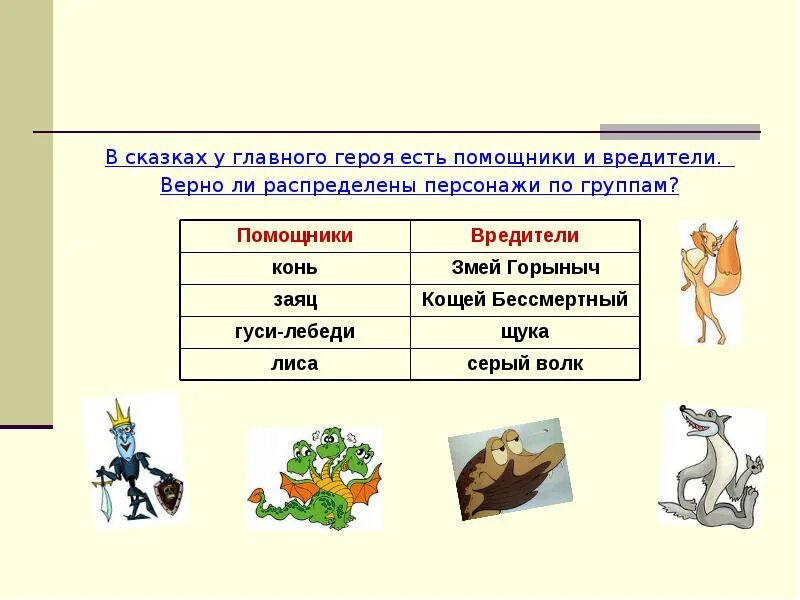 В сказках у главного героя есть помощники и вредители.
Верно ли распределены персонажи по группам?

| Помощники | Вредители |
|---|---|
| конь | Змей Горыныч |
| заяц | Кощей Бессмертный |
| гуси-лебеди | щука |
| лиса | серый волк |